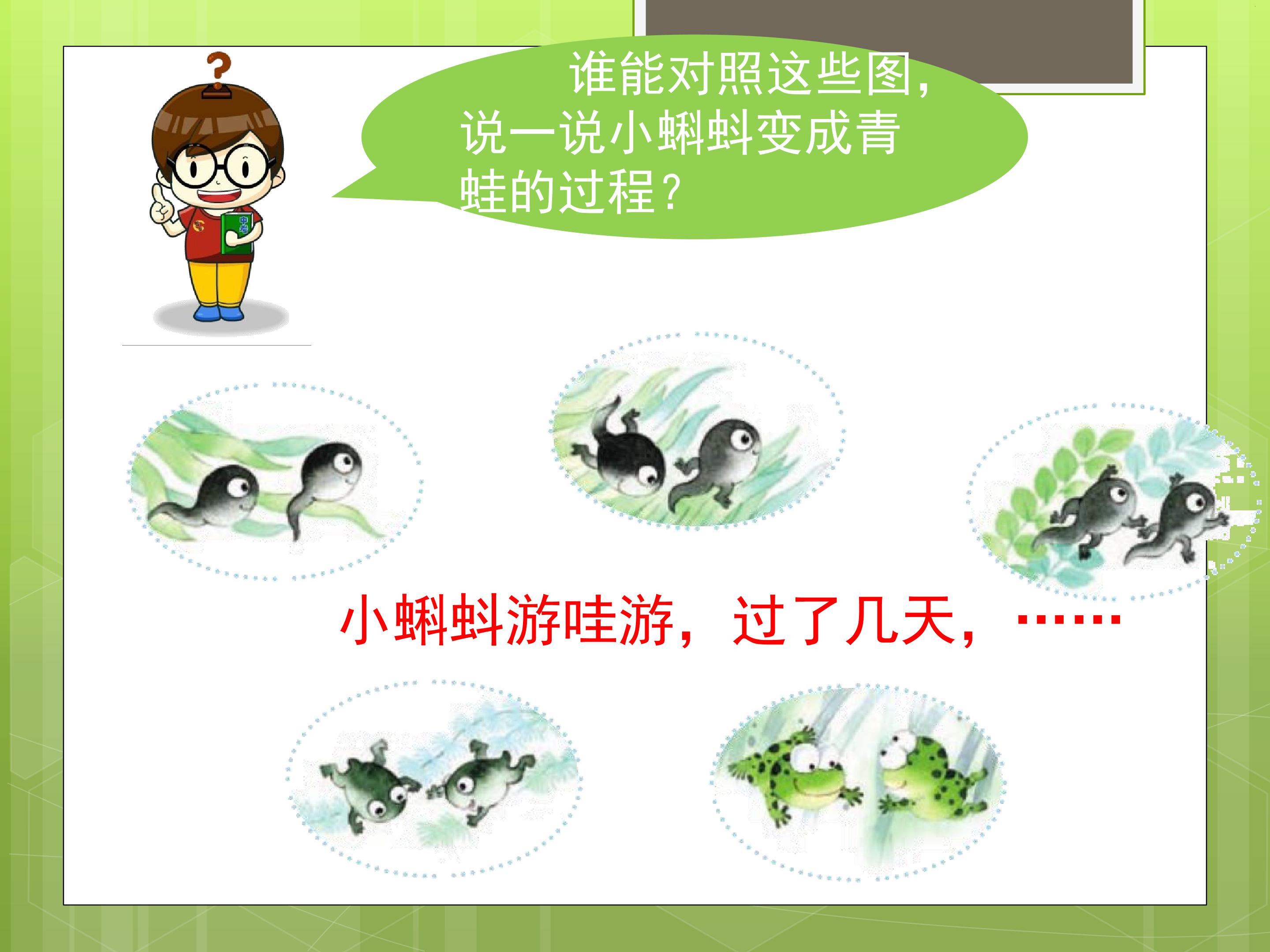 谁能对照这些图，说一说小蝌蚪变成青蛙的过程？

小蝌蚪游哇游，过了几天，……